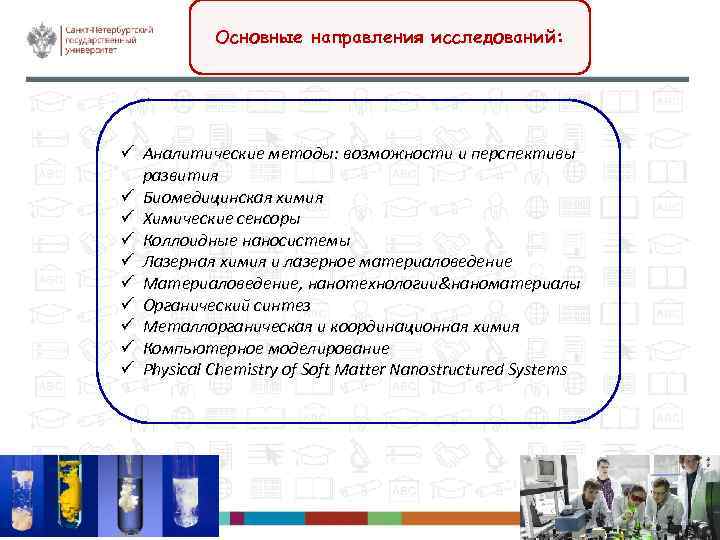 Санкт-Петербургский государственный университет

Основные направления исследований:

✓ Аналитические методы: возможности и перспективы развития
✓ Биомедицинская химия
✓ Химические сенсоры
✓ Коллоидные наносистемы
✓ Лазерная химия и лазерное материаловедение
✓ Материаловедение, нанотехнологии&наноматериалы
✓ Органический синтез
✓ Металлорганическая и координационная химия
✓ Компьютерное моделирование
✓ Physical Chemistry of Soft Matter Nanostructured Systems